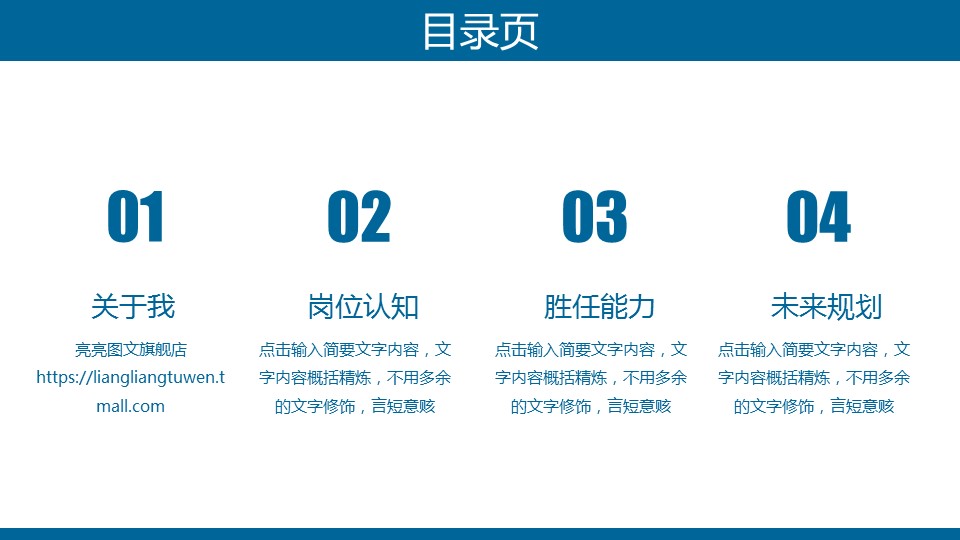 目录页

01

关于我

亮亮图文旗舰店 https://liangliangtuwen.tmall.com

02

岗位认知

点击输入简要文字内容，文字内容概括精炼，不用多余的文字修饰，言短意赅

03

胜任能力

点击输入简要文字内容，文字内容概括精炼，不用多余的文字修饰，言短意赅

04

未来规划

点击输入简要文字内容，文字内容概括精炼，不用多余的文字修饰，言短意赅